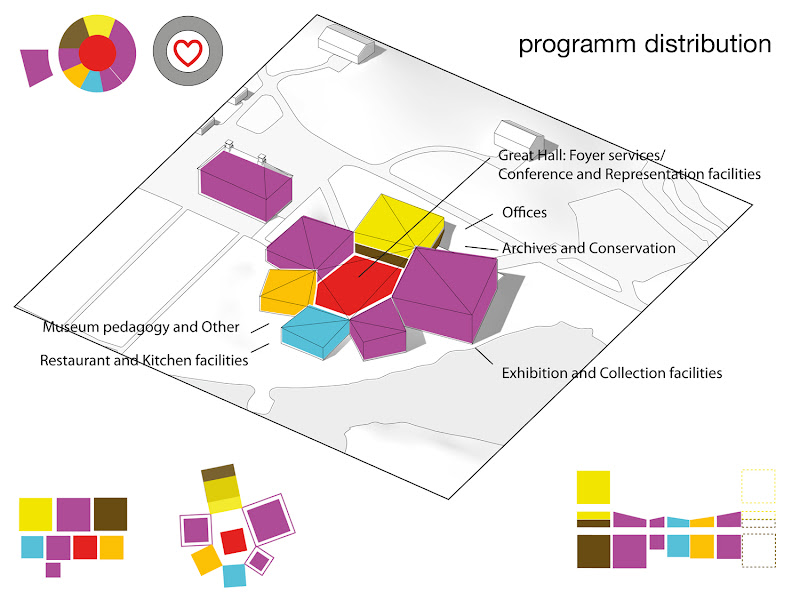 programm distribution

Great Hall: Foyer services/
Conference and Representation facilities

Offices

Archives and Conservation

Museum pedagogy and Other

Restaurant and Kitchen facilities

Exhibition and Collection facilities